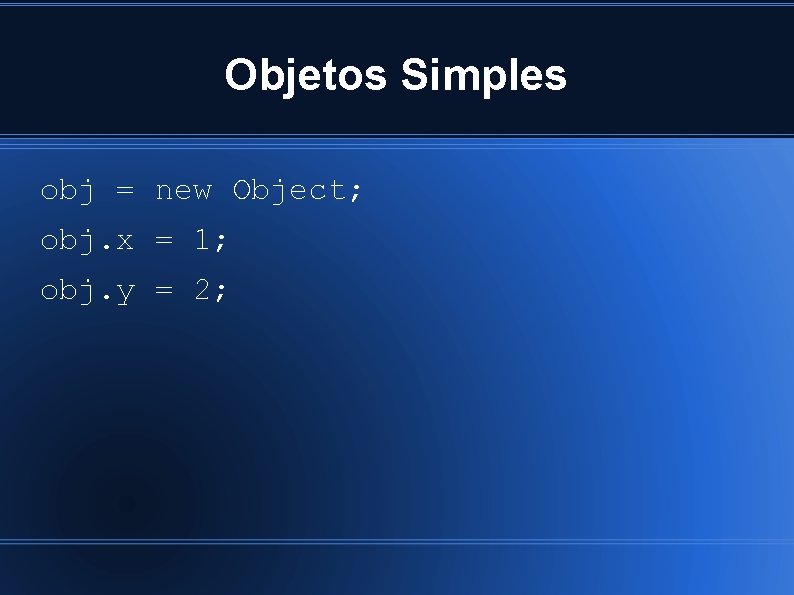 Objetos Simples

obj = new Object;

obj.x = 1;

obj.y = 2;